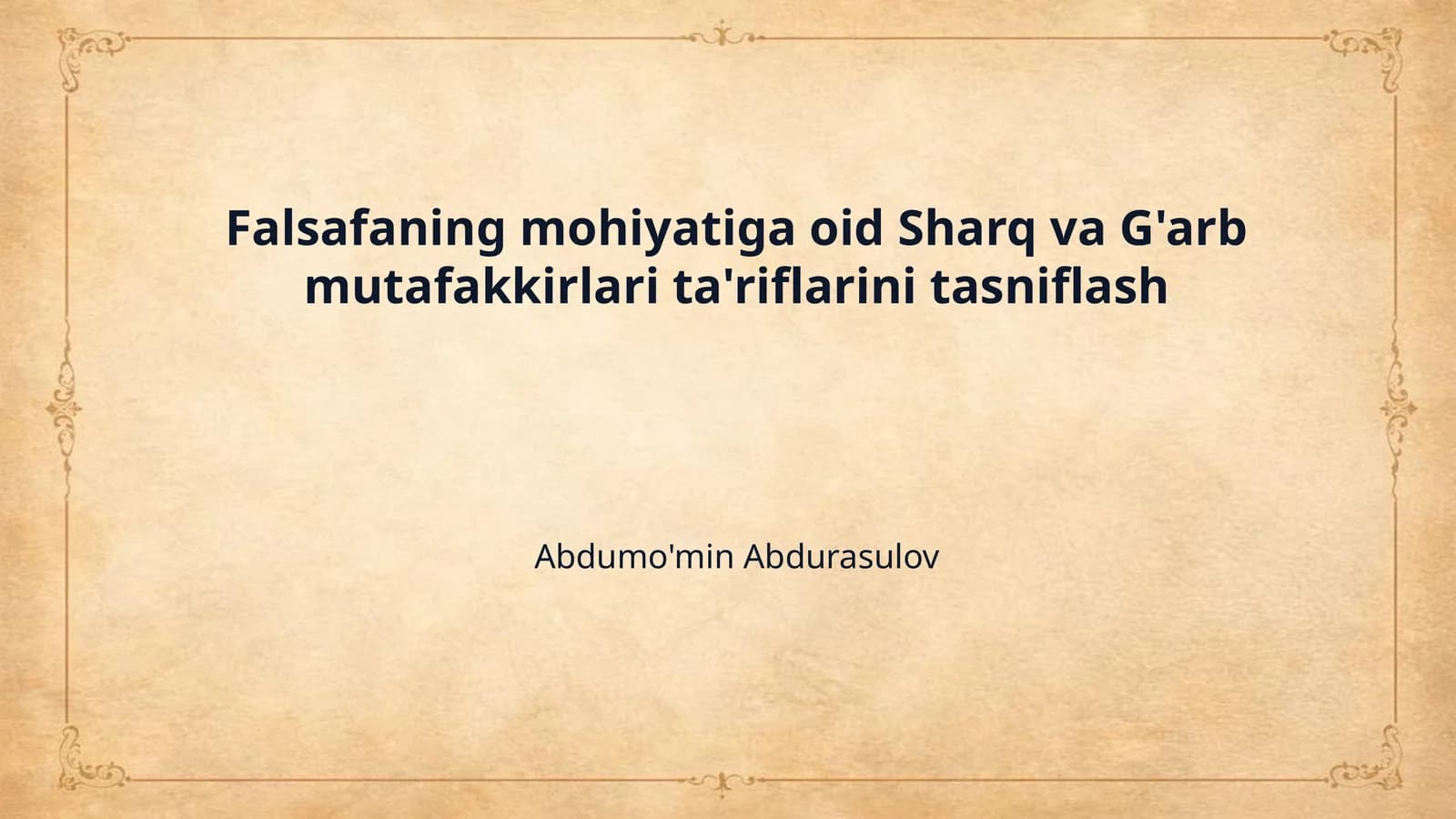 Falsafaning mohiyatiga oid Sharq va G'arb mutafakkirlari ta'riflarini tasniflash

Abdumo'min Abdurasulov